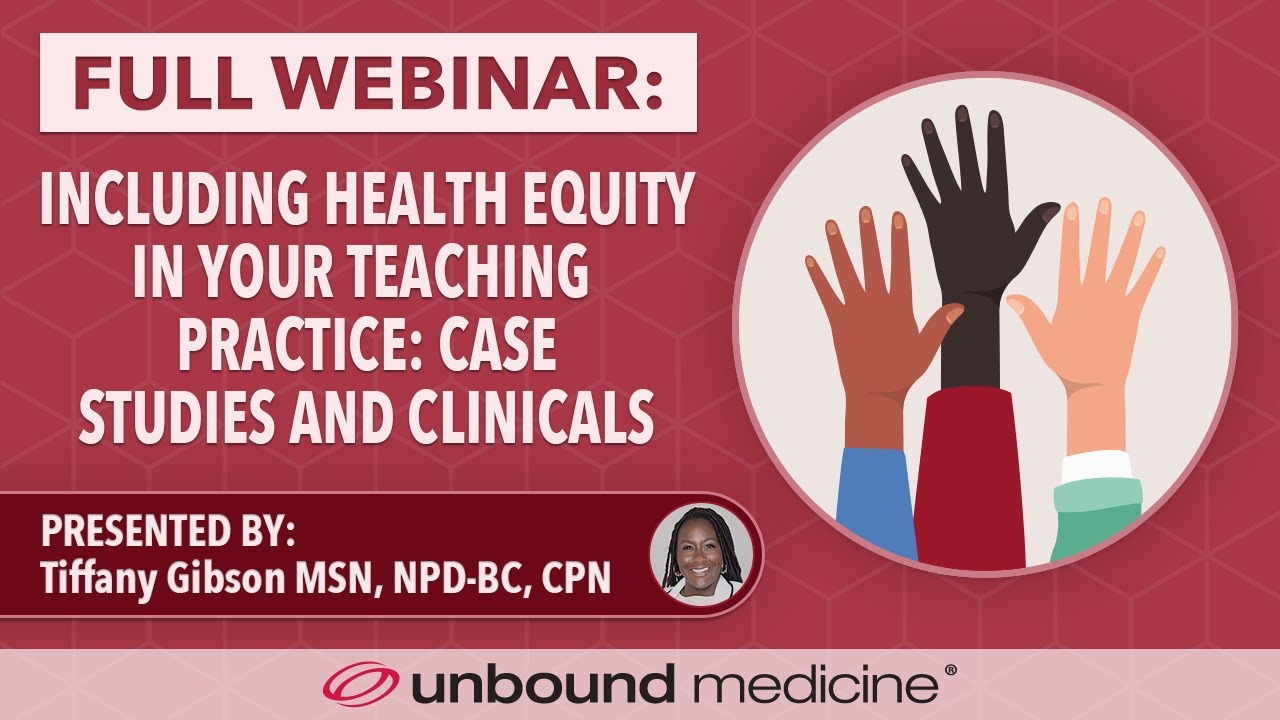 FULL WEBINAR:

INCLUDING HEALTH EQUITY IN YOUR TEACHING PRACTICE: CASE STUDIES AND CLINICALS

PRESENTED BY:
Tiffany Gibson MSN, NPD-BC, CPN

unbound medicine®